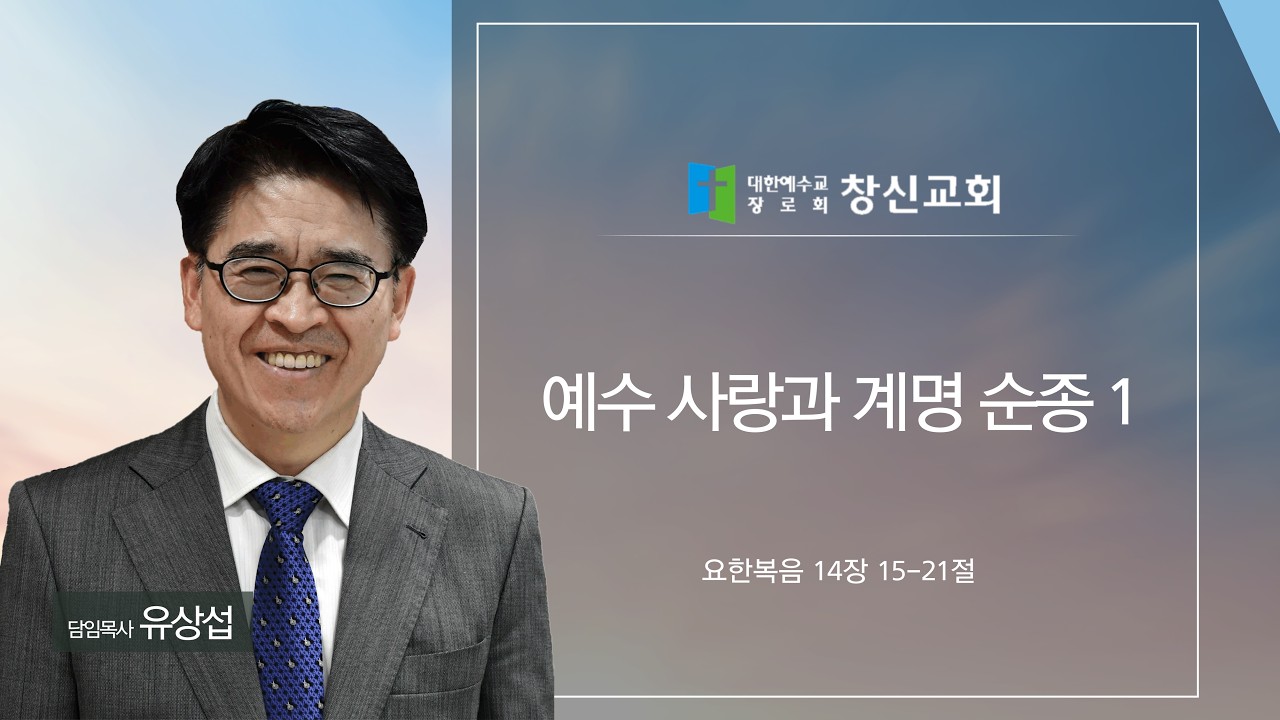 대한예수교
장로회 창신교회

예수 사랑과 계명 순종 1

요한복음 14장 15-21절

담임목사 유상섭